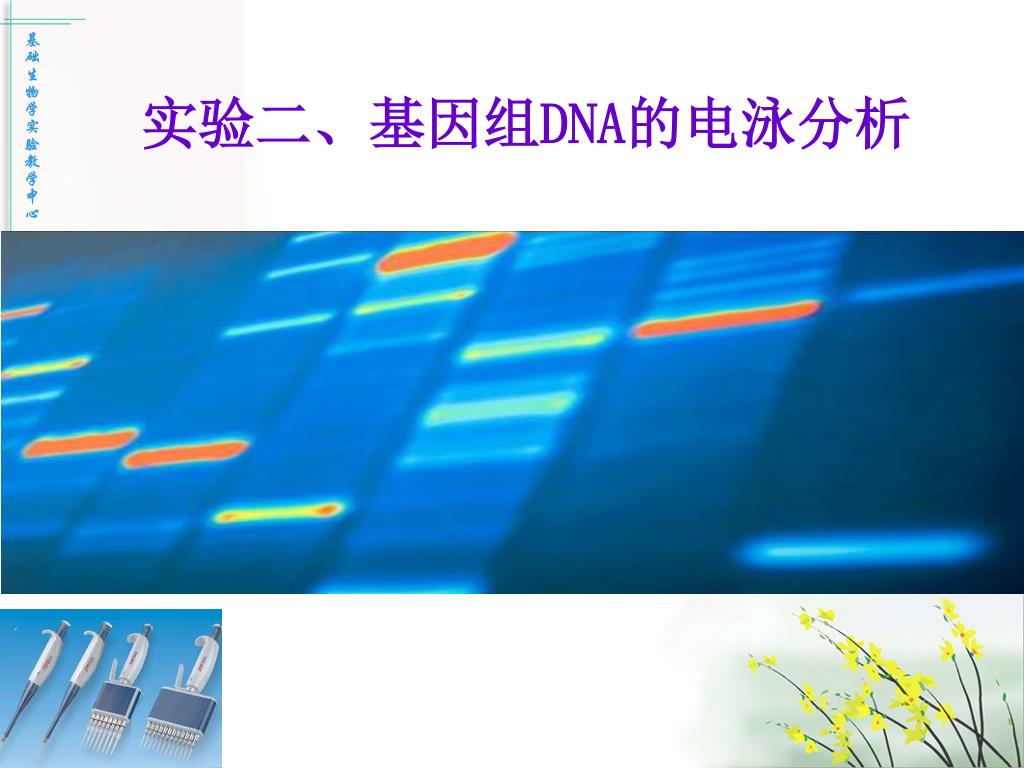 基础生物学实验教学中心

实验二、基因组DNA的电泳分析